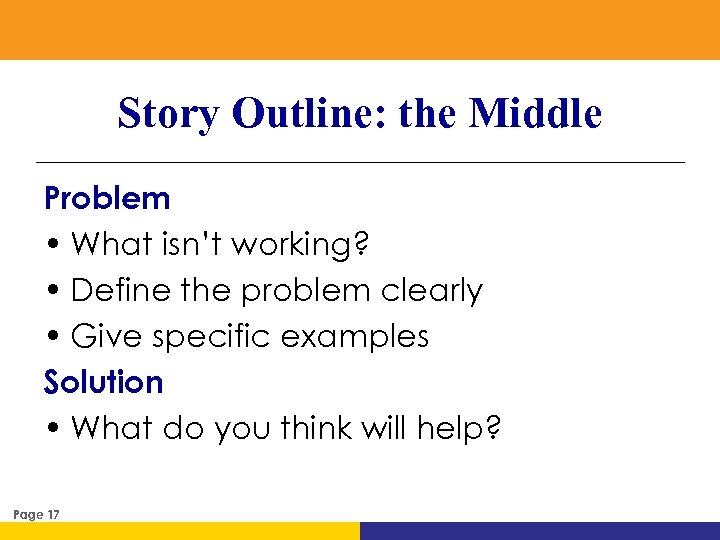 Story Outline: the Middle

Problem

• What isn't working?
• Define the problem clearly
• Give specific examples

Solution

• What do you think will help?

Page 17